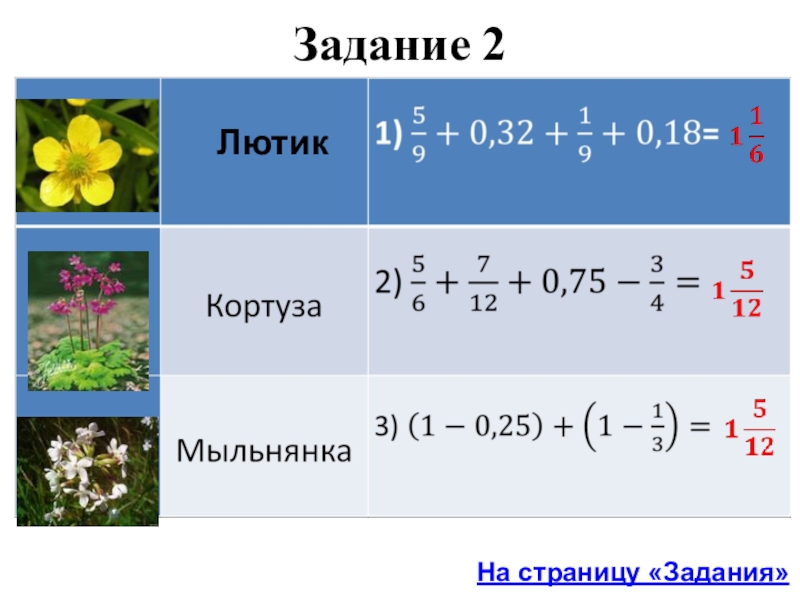 Задание 2

|  | Лютик | 1) $\frac{5}{9} + 0,32 + \frac{1}{9} + 0,18 = 1\frac{1}{6}$ |
|---|---|---|
|  | Кортуза | 2) $\frac{5}{6} + \frac{7}{12} + 0,75 - \frac{3}{4} = 1\frac{5}{12}$ |
|  | Мыльнянка | 3) $(1 - 0,25) + \left(1 - \frac{1}{3}\right) = 1\frac{5}{12}$ |

На страницу «Задания»